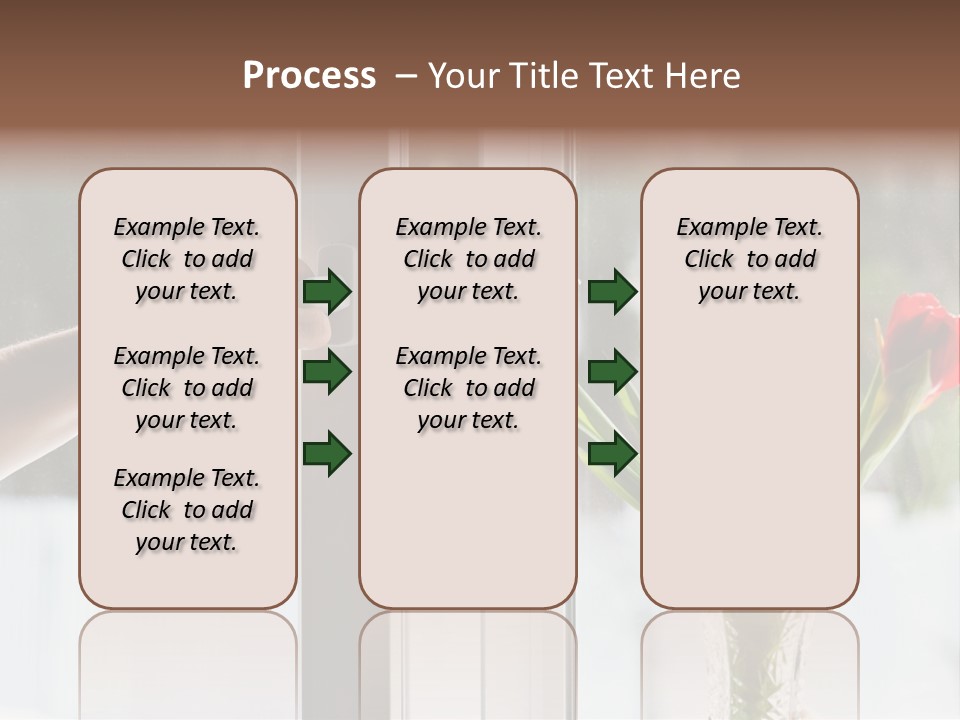 Process – Your Title Text Here

Example Text. Click to add your text.

Example Text. Click to add your text.

Example Text. Click to add your text.

Example Text. Click to add your text.

Example Text. Click to add your text.

Example Text. Click to add your text.